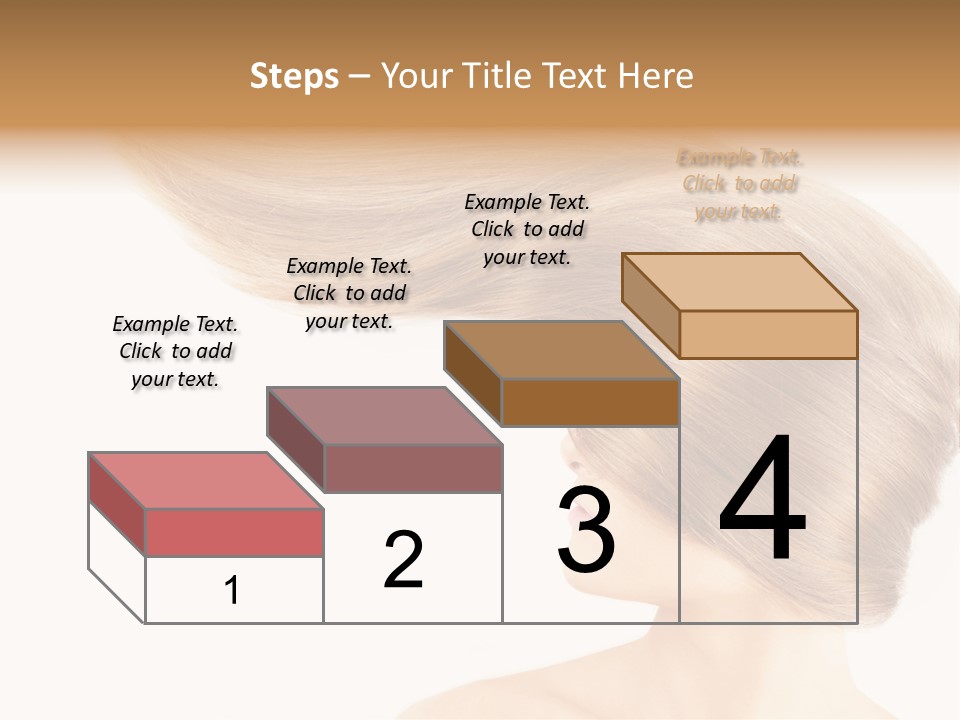 Steps – Your Title Text Here

Example Text. Click to add your text.

Example Text. Click to add your text.

Example Text. Click to add your text.

Example Text. Click to add your text.

1

2

3

4